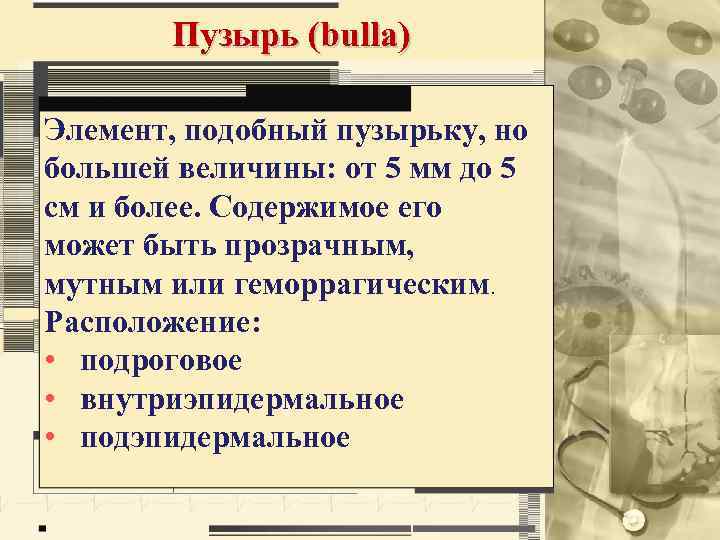 Пузырь (bulla)

Элемент, подобный пузырьку, но большей величины: от 5 мм до 5 см и более. Содержимое его может быть прозрачным, мутным или геморрагическим.
Расположение:
• подроговое
• внутриэпидермальное
• подэпидермальное